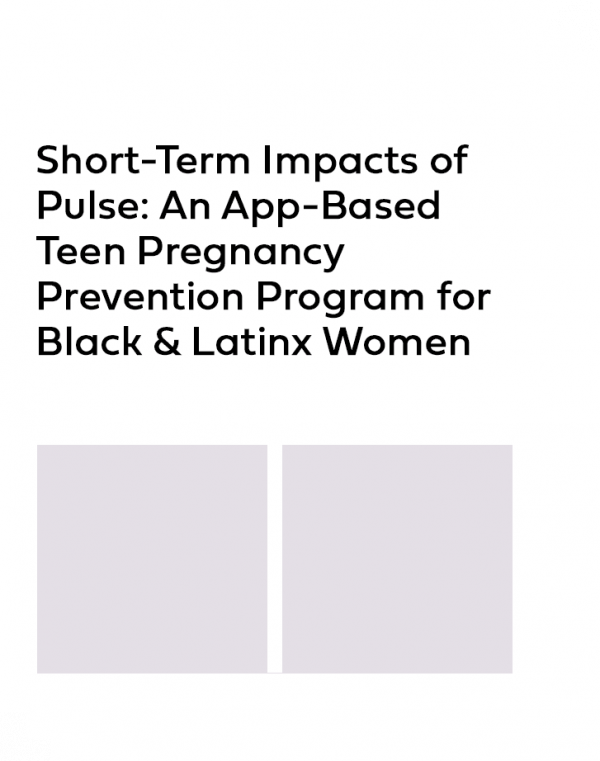 Short-Term Impacts of Pulse: An App-Based Teen Pregnancy Prevention Program for Black & Latinx Women